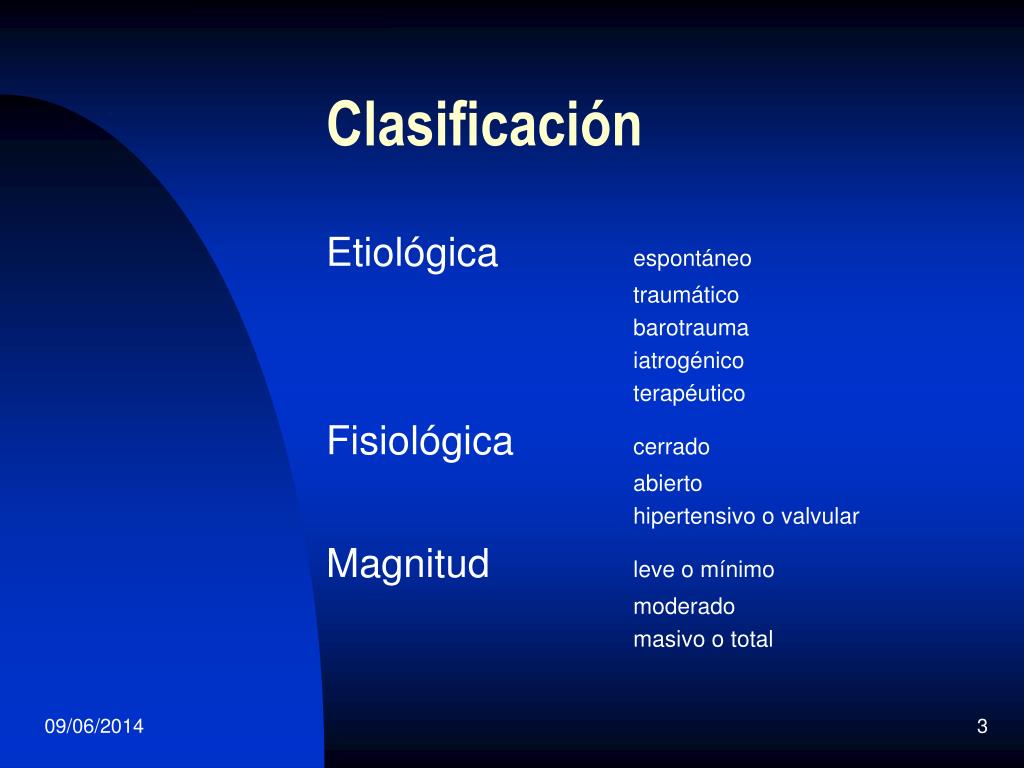 Clasificación

Etiológica espontáneo
traumático
barotrauma
iatrogénico
terapéutico

Fisiológica cerrado
abierto
hipertensivo o valvular

Magnitud leve o mínimo
moderado
masivo o total

09/06/2014

3